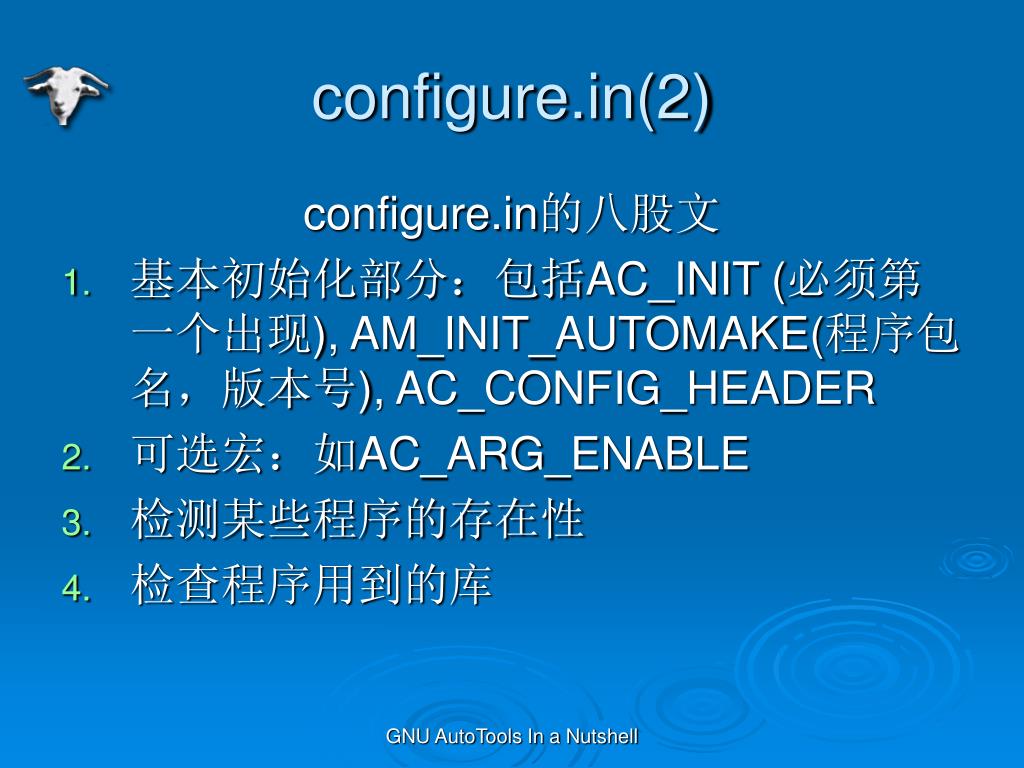 configure.in(2)

configure.in的八股文

1. 基本初始化部分：包括AC_INIT (必须第一个出现), AM_INIT_AUTOMAKE(程序包名，版本号), AC_CONFIG_HEADER
2. 可选宏：如AC_ARG_ENABLE
3. 检测某些程序的存在性
4. 检查程序用到的库

GNU AutoTools In a Nutshell